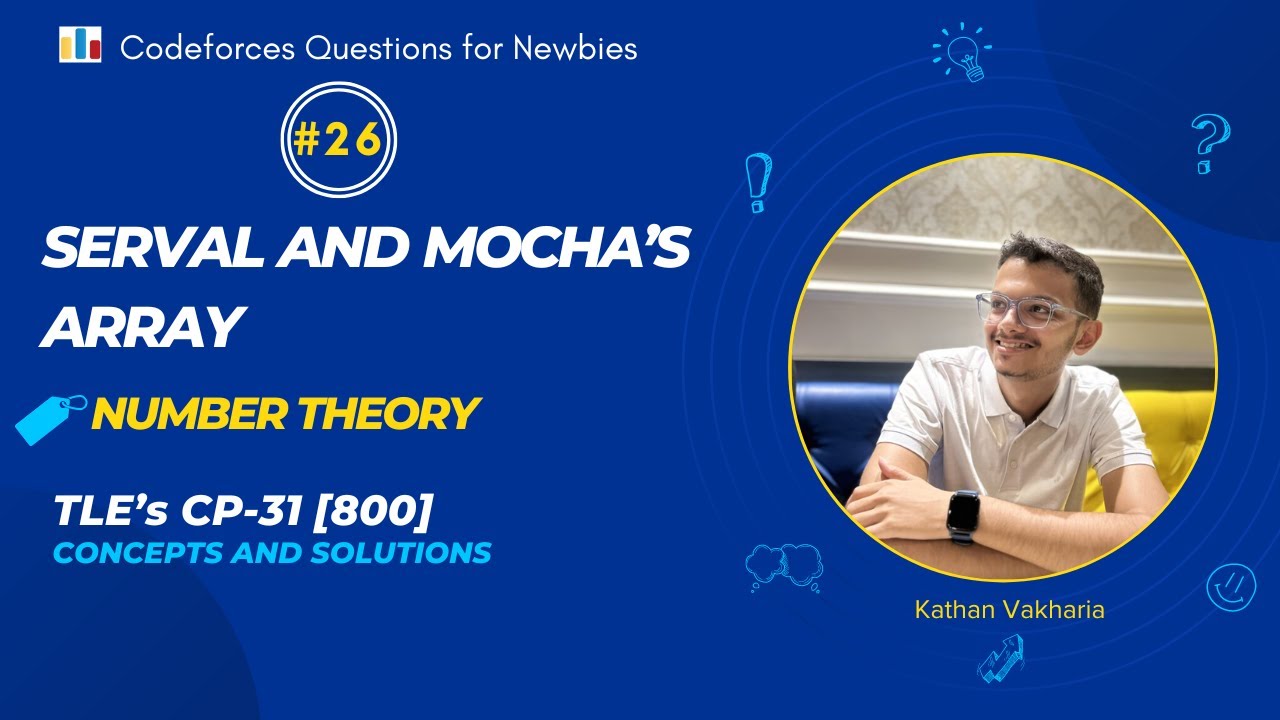 Codeforces Questions for Newbies

#26

SERVAL AND MOCHA'S ARRAY

NUMBER THEORY

TLE's CP-31 [800]
CONCEPTS AND SOLUTIONS

Kathan Vakharia